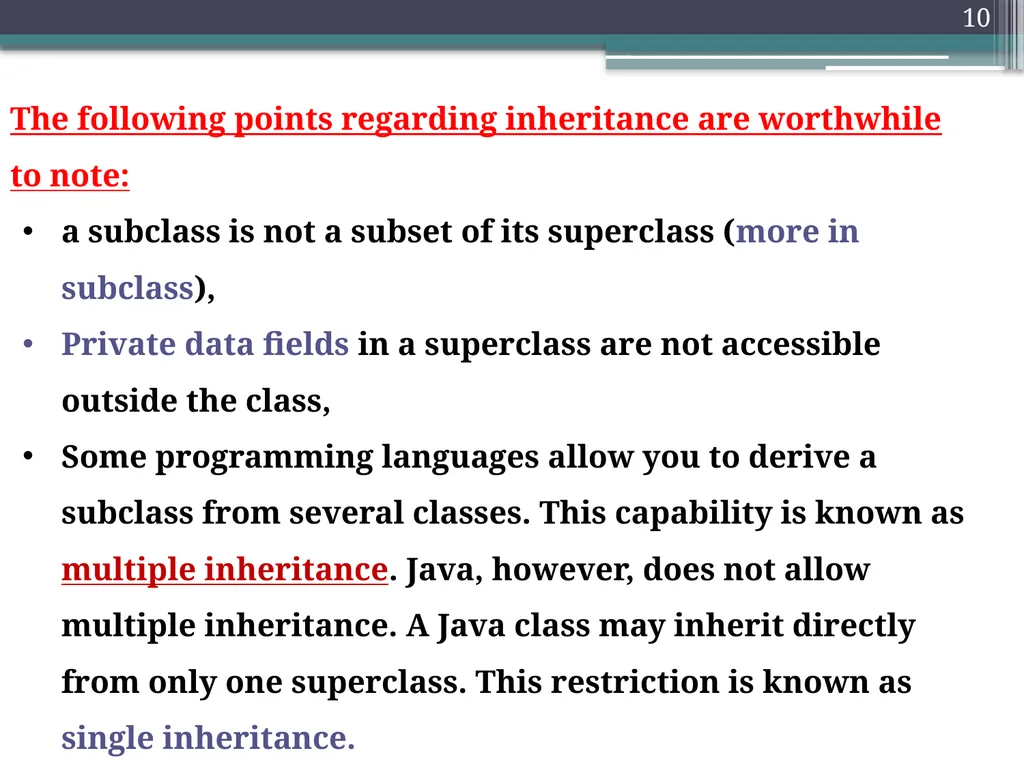 10

The following points regarding inheritance are worthwhile to note:

• a subclass is not a subset of its superclass (more in subclass),
• Private data fields in a superclass are not accessible outside the class,
• Some programming languages allow you to derive a subclass from several classes. This capability is known as multiple inheritance. Java, however, does not allow multiple inheritance. A Java class may inherit directly from only one superclass. This restriction is known as single inheritance.